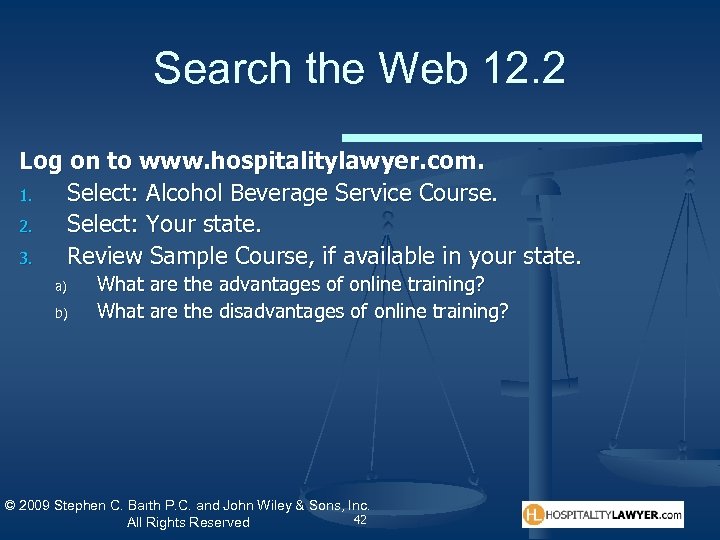 Search the Web 12.2

Log on to www.hospitalitylawyer.com.

1. Select: Alcohol Beverage Service Course.
2. Select: Your state.
3. Review Sample Course, if available in your state.
   a) What are the advantages of online training?
   b) What are the disadvantages of online training?

© 2009 Stephen C. Barth P.C. and John Wiley & Sons, Inc. All Rights Reserved

42

HL HOSPITALITYLAWYER.com